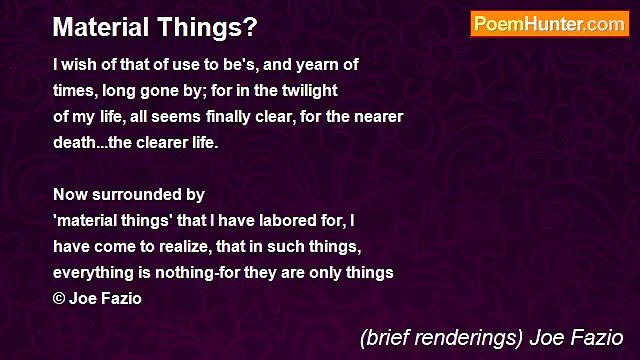 Material Things?

PoemHunter.com

I wish of that of use to be's, and yearn of
times, long gone by; for in the twilight
of my life, all seems finally clear, for the nearer
death...the clearer life.

Now surrounded by
'material things' that I have labored for, I
have come to realize, that in such things,
everything is nothing-for they are only things
© Joe Fazio

(brief renderings) Joe Fazio